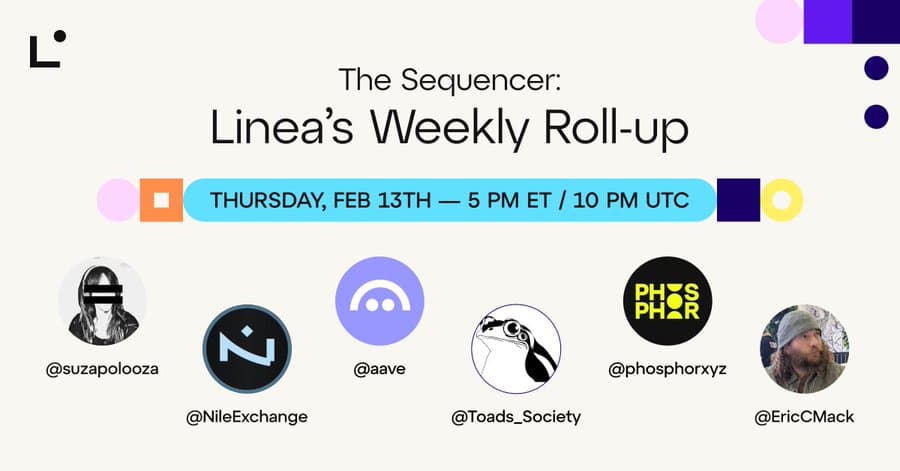 The Sequencer:
Linea's Weekly Roll-up

THURSDAY, FEB 13TH — 5 PM ET / 10 PM UTC

@suzapolooza

@NileExchange

@aave

@Toads_Society

PHOS
PHOR

@phosphorxyz

@EricCMack